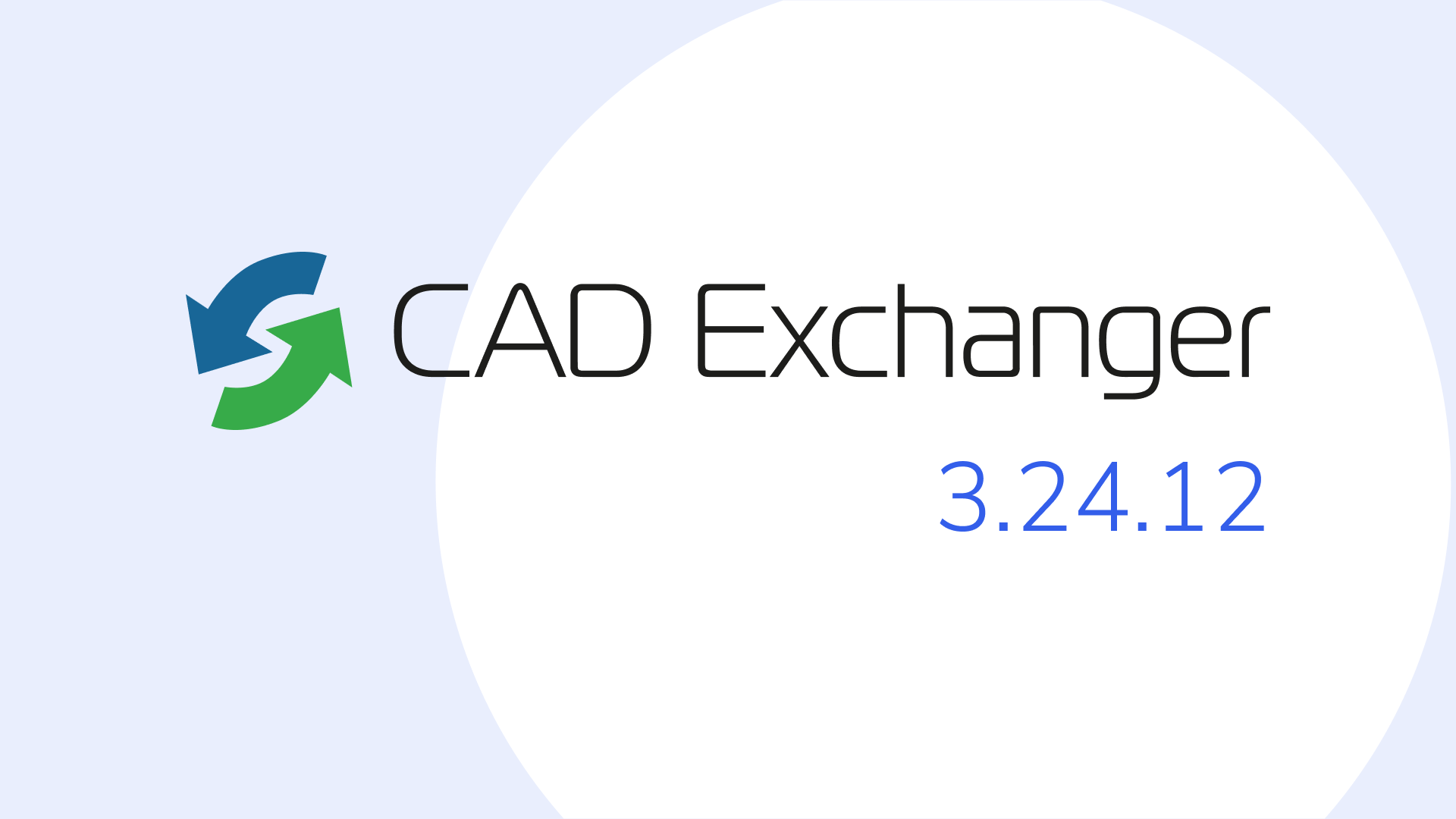 CAD Exchanger

3.24.12